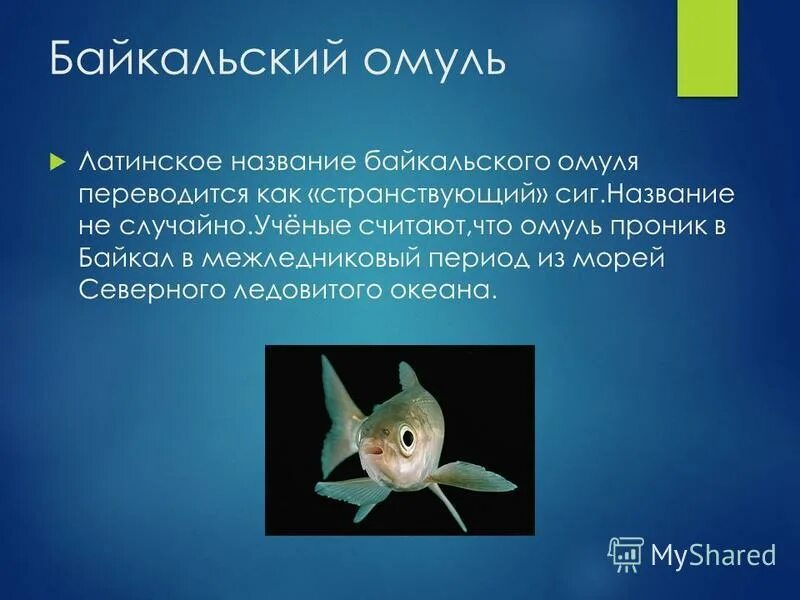 Байкальский омуль

Латинское название байкальского омуля переводится как «странствующий» сиг.Название не случайно.Учёные считают,что омуль проник в Байкал в межледниковый период из морей Северного ледовитого океана.

MyShared